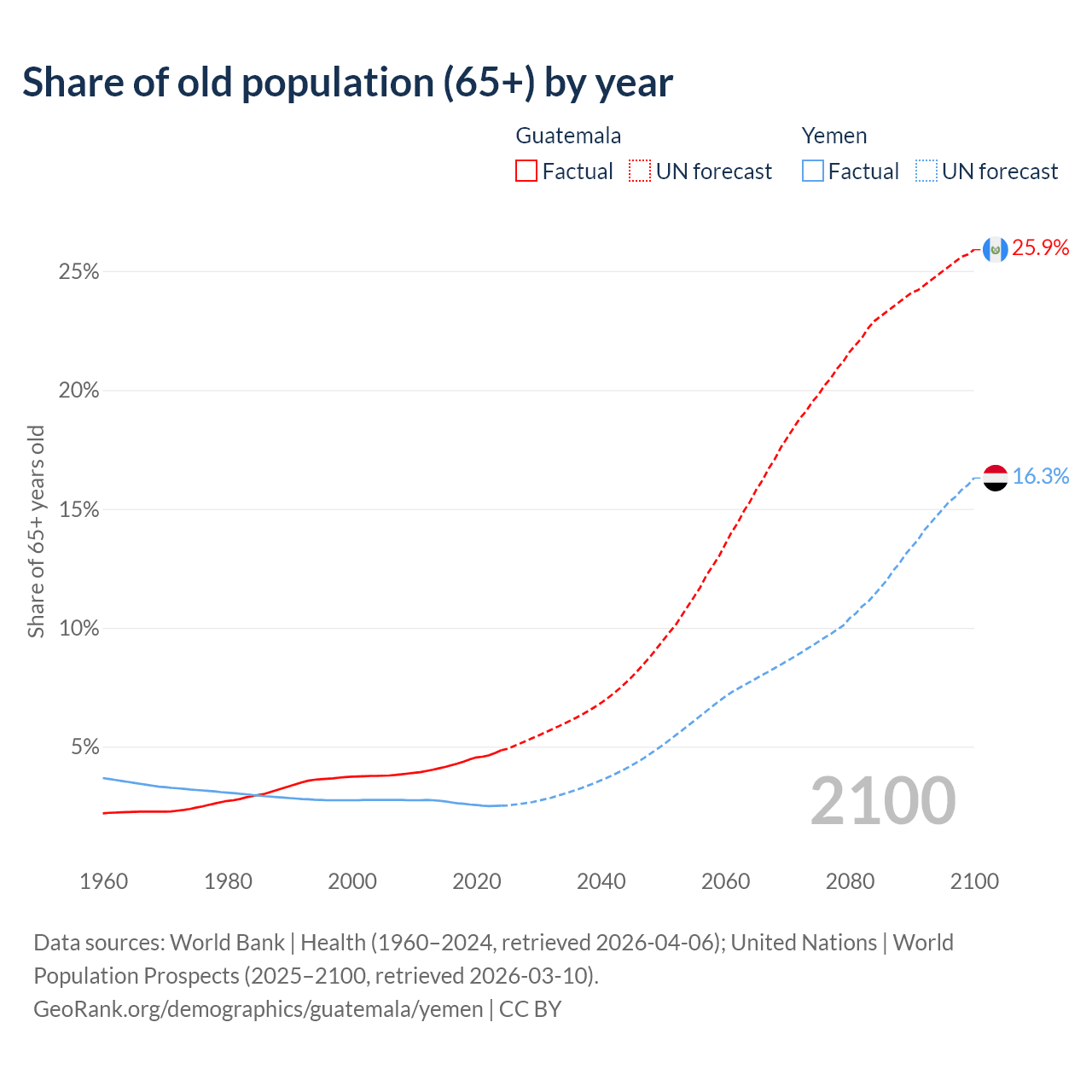 Share of old population (65+) by year

Guatemala
Factual UN forecast

Yemen
Factual UN forecast

Share of 65+ years old

25%
20%
15%
10%
5%

25.9%
16.3%

2100

1960
1980
2000
2020
2040
2060
2080
2100

Data sources: World Bank | Health (1960–2024, retrieved 2026-04-06); United Nations | World Population Prospects (2025–2100, retrieved 2026-03-10).
GeoRank.org/demographics/guatemala/yemen | CC BY